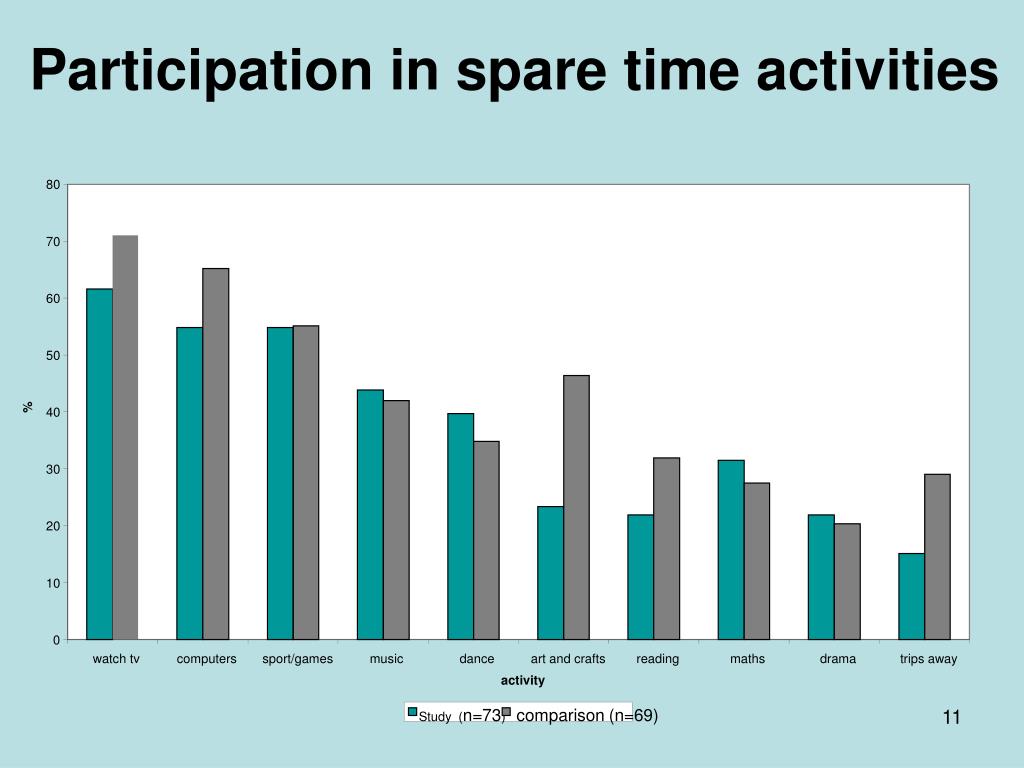 Participation in spare time activities

80
70
60
50
40
30
20
10
0

%

watch tv
computers
sport/games
music
dance
art and crafts
reading
maths
drama
trips away

activity

Study (n=73) comparison (n=69)

11